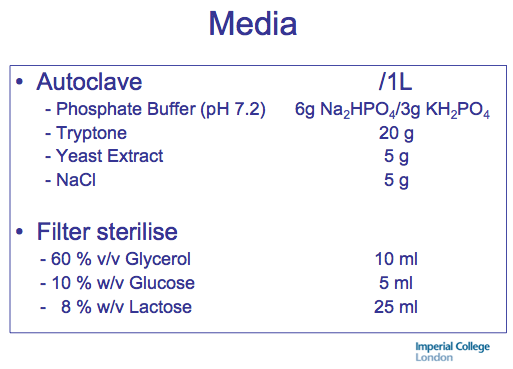 Media

• Autoclave /1L
- Phosphate Buffer (pH 7.2) 6g $Na_2HPO_4$/3g $KH_2PO_4$
- Tryptone 20 g
- Yeast Extract 5 g
- NaCl 5 g

• Filter sterilise
- 60 % v/v Glycerol 10 ml
- 10 % w/v Glucose 5 ml
- 8 % w/v Lactose 25 ml

Imperial College London